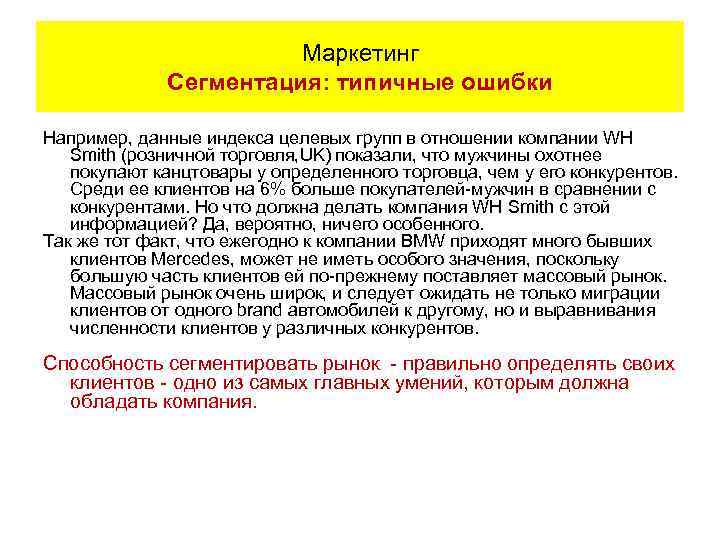 Маркетинг
Сегментация: типичные ошибки

Например, данные индекса целевых групп в отношении компании WH Smith (розничной торговля,UK) показали, что мужчины охотнее покупают канцтовары у определенного торговца, чем у его конкурентов. Среди ее клиентов на 6% больше покупателей-мужчин в сравнении с конкурентами. Но что должна делать компания WH Smith с этой информацией? Да, вероятно, ничего особенного.

Так же тот факт, что ежегодно к компании BMW приходят много бывших клиентов Mercedes, может не иметь особого значения, поскольку большую часть клиентов ей по-прежнему поставляет массовый рынок. Массовый рынок очень широк, и следует ожидать не только миграции клиентов от одного brand автомобилей к другому, но и выравнивания численности клиентов у различных конкурентов.

Способность сегментировать рынок - правильно определять своих клиентов - одно из самых главных умений, которым должна обладать компания.